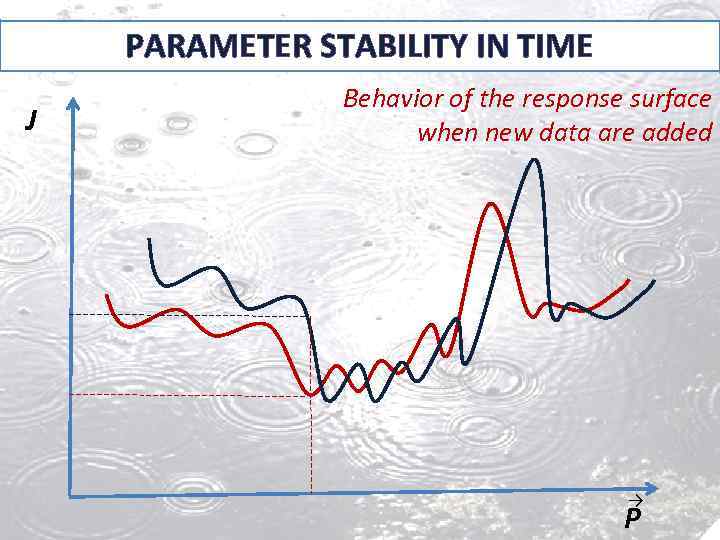 PARAMETER STABILITY IN TIME

Behavior of the response surface when new data are added

J

$\vec{P}$